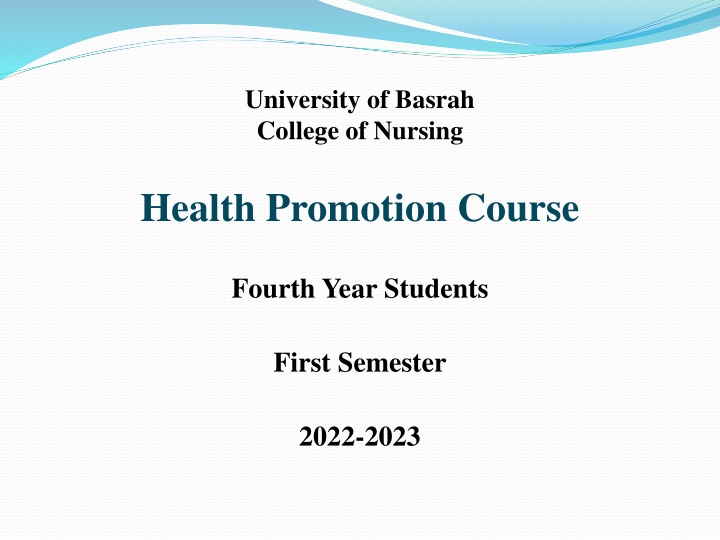 University of Basrah
College of Nursing

Health Promotion Course

Fourth Year Students

First Semester

2022-2023